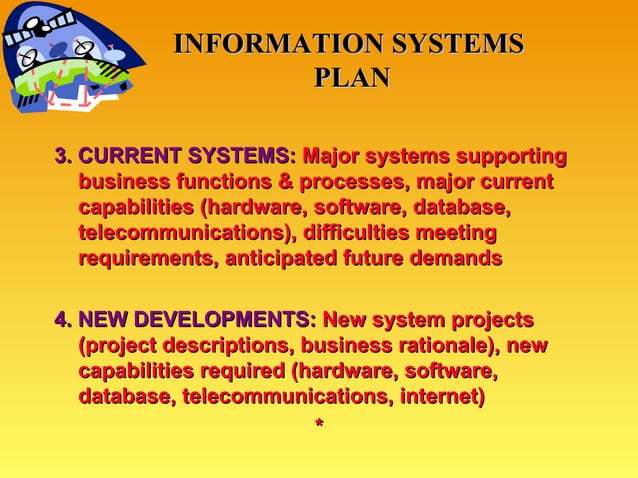 INFORMATION SYSTEMS PLAN

3. CURRENT SYSTEMS: Major systems supporting business functions & processes, major current capabilities (hardware, software, database, telecommunications), difficulties meeting requirements, anticipated future demands

4. NEW DEVELOPMENTS: New system projects (project descriptions, business rationale), new capabilities required (hardware, software, database, telecommunications, internet)

*